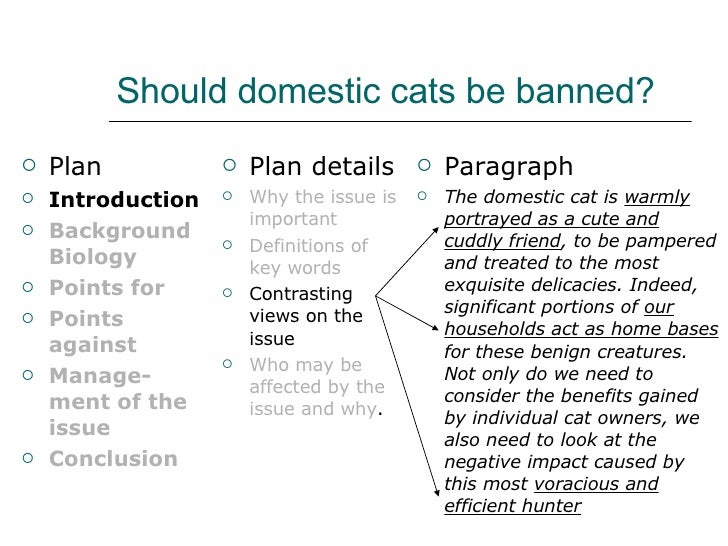 Should domestic cats be banned?

Plan
Introduction
Background Biology
Points for
Points against
Management of the issue
Conclusion

Plan details
Why the issue is important
Definitions of key words
Contrasting views on the issue
Who may be affected by the issue and why.

Paragraph
The domestic cat is warmly portrayed as a cute and cuddly friend, to be pampered and treated to the most exquisite delicacies. Indeed, significant portions of our households act as home bases for these benign creatures. Not only do we need to consider the benefits gained by individual cat owners, we also need to look at the negative impact caused by this most voracious and efficient hunter